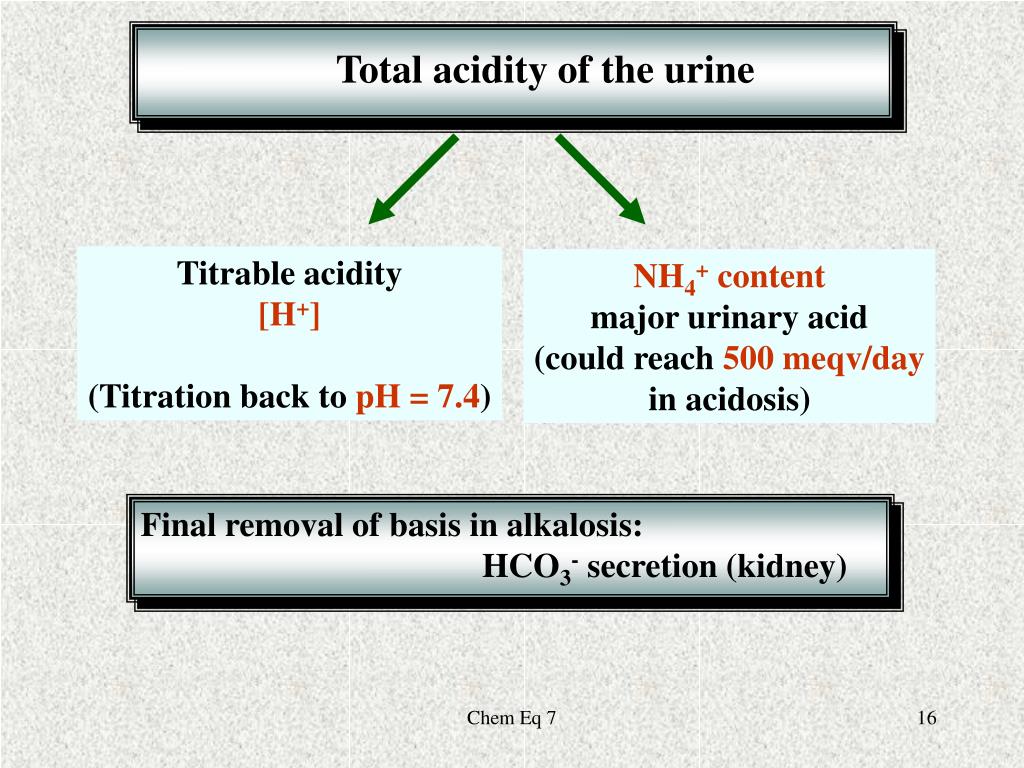 Total acidity of the urine

Titrable acidity
$[H^+]$

(Titration back to pH = 7.4)

$NH_4^+$ content
major urinary acid
(could reach 500 meqv/day in acidosis)

Final removal of basis in alkalosis:
$HCO_3^-$ secretion (kidney)

Chem Eq 7

16